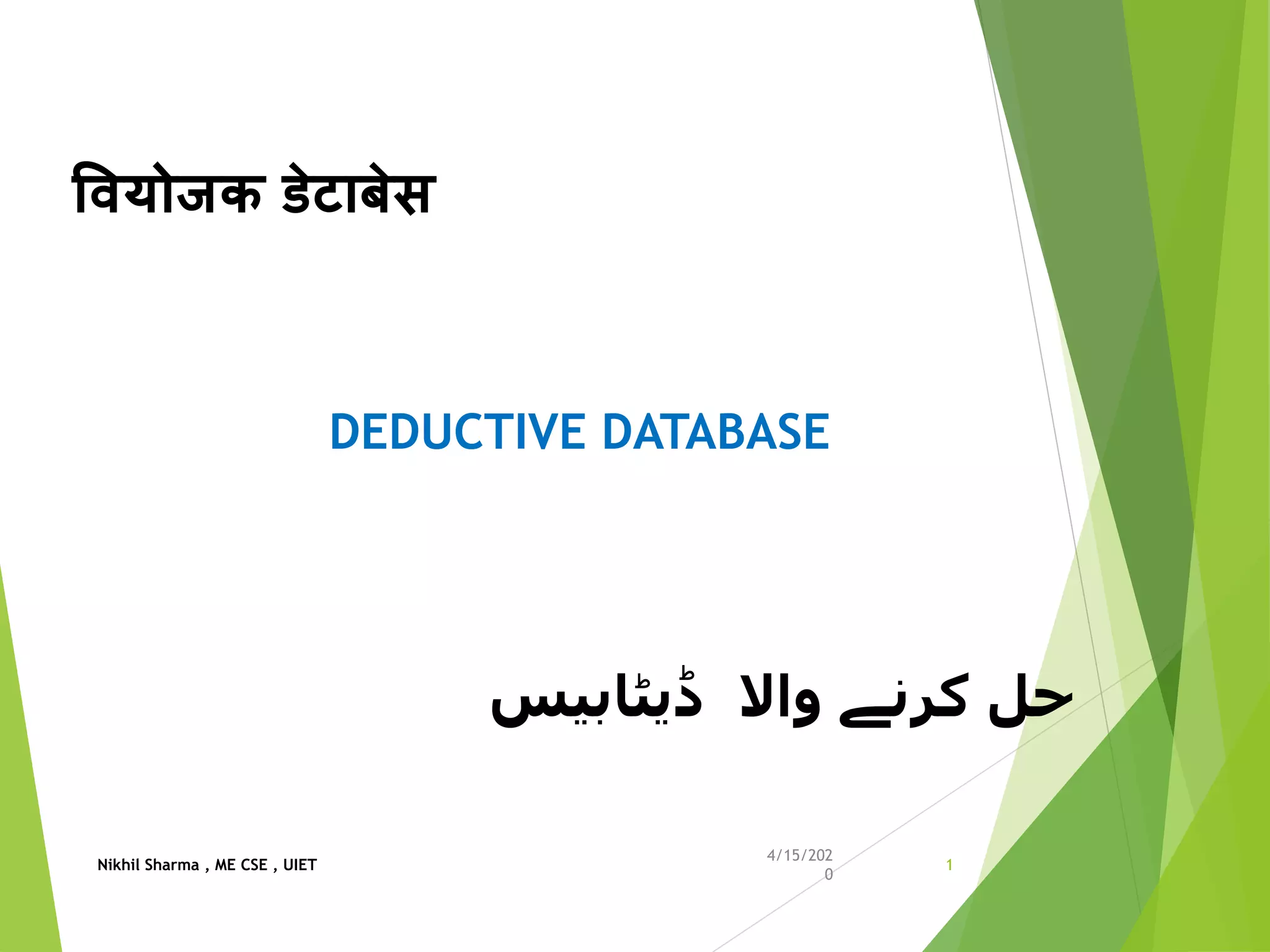 वियोजक डेटाबेस

DEDUCTIVE DATABASE

حل کرنے والا ڈیٹابیس

Nikhil Sharma , ME CSE , UIET

4/15/2020

1